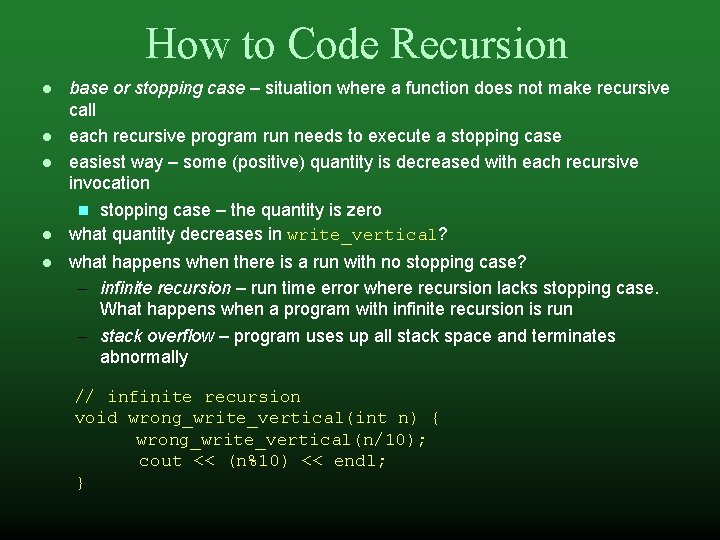 How to Code Recursion

- base or stopping case – situation where a function does not make recursive call
- each recursive program run needs to execute a stopping case
- easiest way – some (positive) quantity is decreased with each recursive invocation
  - stopping case – the quantity is zero
- what quantity decreases in write_vertical?
- what happens when there is a run with no stopping case?
  – infinite recursion – run time error where recursion lacks stopping case. What happens when a program with infinite recursion is run
  – stack overflow – program uses up all stack space and terminates abnormally

// infinite recursion
void wrong_write_vertical(int n) {
      wrong_write_vertical(n/10);
      cout << (n%10) << endl;
}